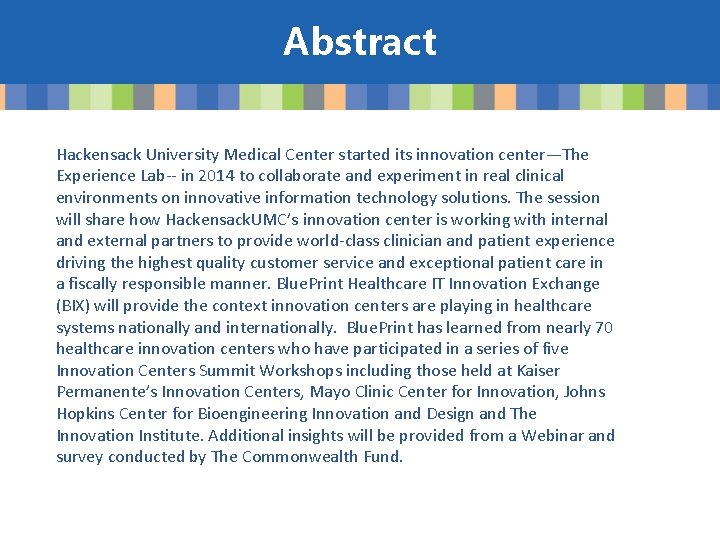 Abstract

Hackensack University Medical Center started its innovation center—The Experience Lab-- in 2014 to collaborate and experiment in real clinical environments on innovative information technology solutions. The session will share how HackensackUMC's innovation center is working with internal and external partners to provide world-class clinician and patient experience driving the highest quality customer service and exceptional patient care in a fiscally responsible manner. BluePrint Healthcare IT Innovation Exchange (BIX) will provide the context innovation centers are playing in healthcare systems nationally and internationally. BluePrint has learned from nearly 70 healthcare innovation centers who have participated in a series of five Innovation Centers Summit Workshops including those held at Kaiser Permanente's Innovation Centers, Mayo Clinic Center for Innovation, Johns Hopkins Center for Bioengineering Innovation and Design and The Innovation Institute. Additional insights will be provided from a Webinar and survey conducted by The Commonwealth Fund.